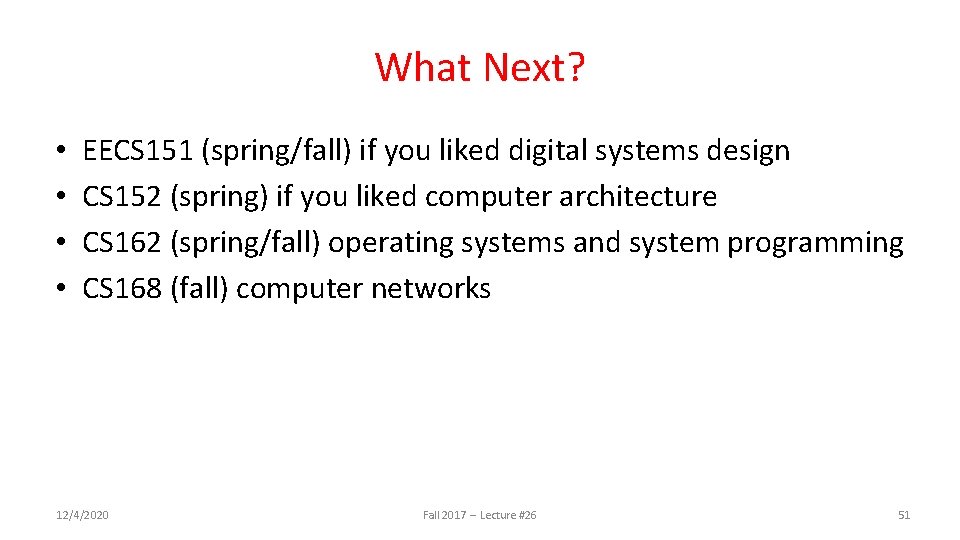 What Next?

• EECS151 (spring/fall) if you liked digital systems design
• CS152 (spring) if you liked computer architecture
• CS162 (spring/fall) operating systems and system programming
• CS168 (fall) computer networks

12/4/2020

Fall 2017 – Lecture #26

51